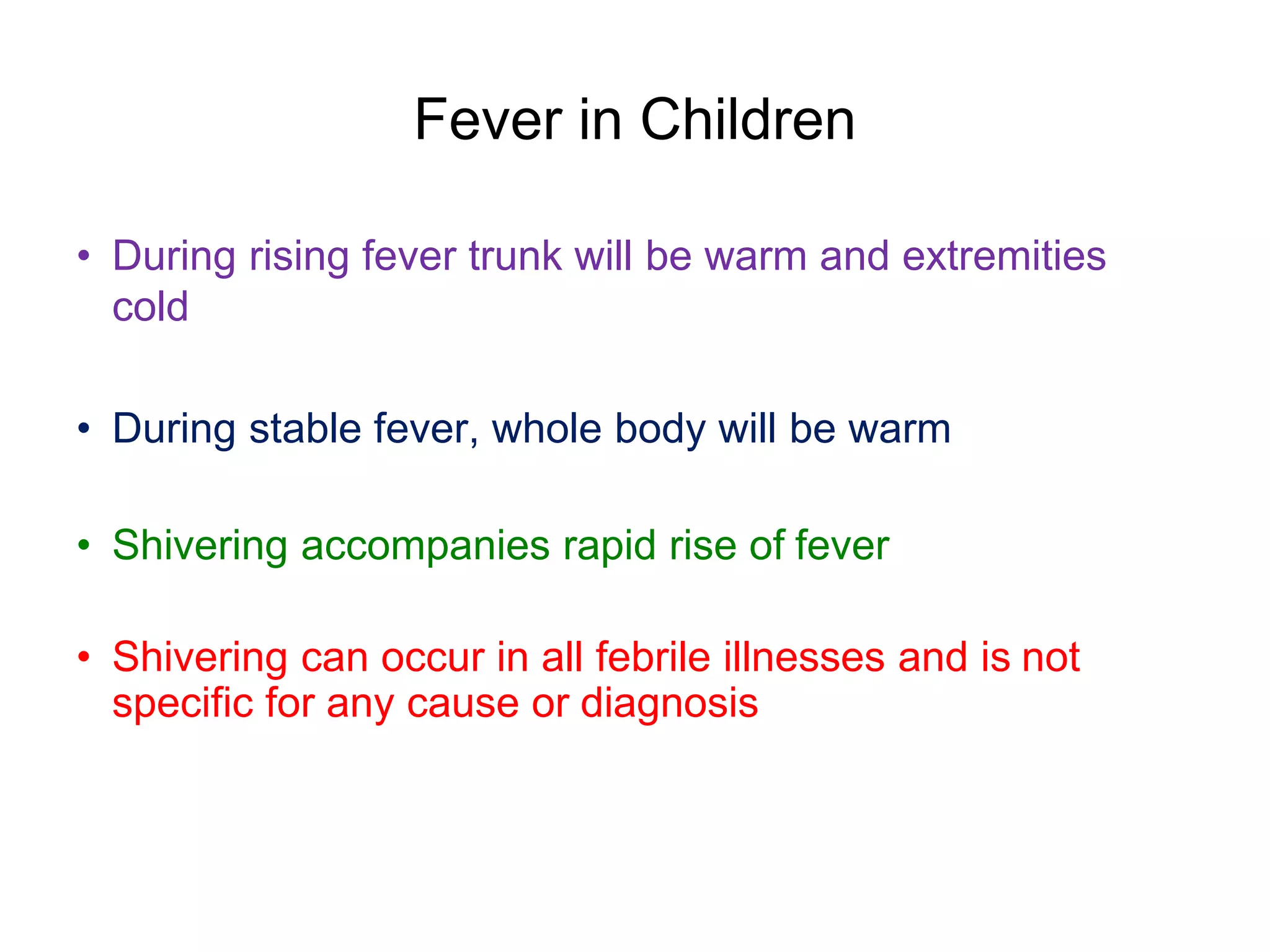 Fever in Children

• During rising fever trunk will be warm and extremities cold

• During stable fever, whole body will be warm

• Shivering accompanies rapid rise of fever

• Shivering can occur in all febrile illnesses and is not specific for any cause or diagnosis